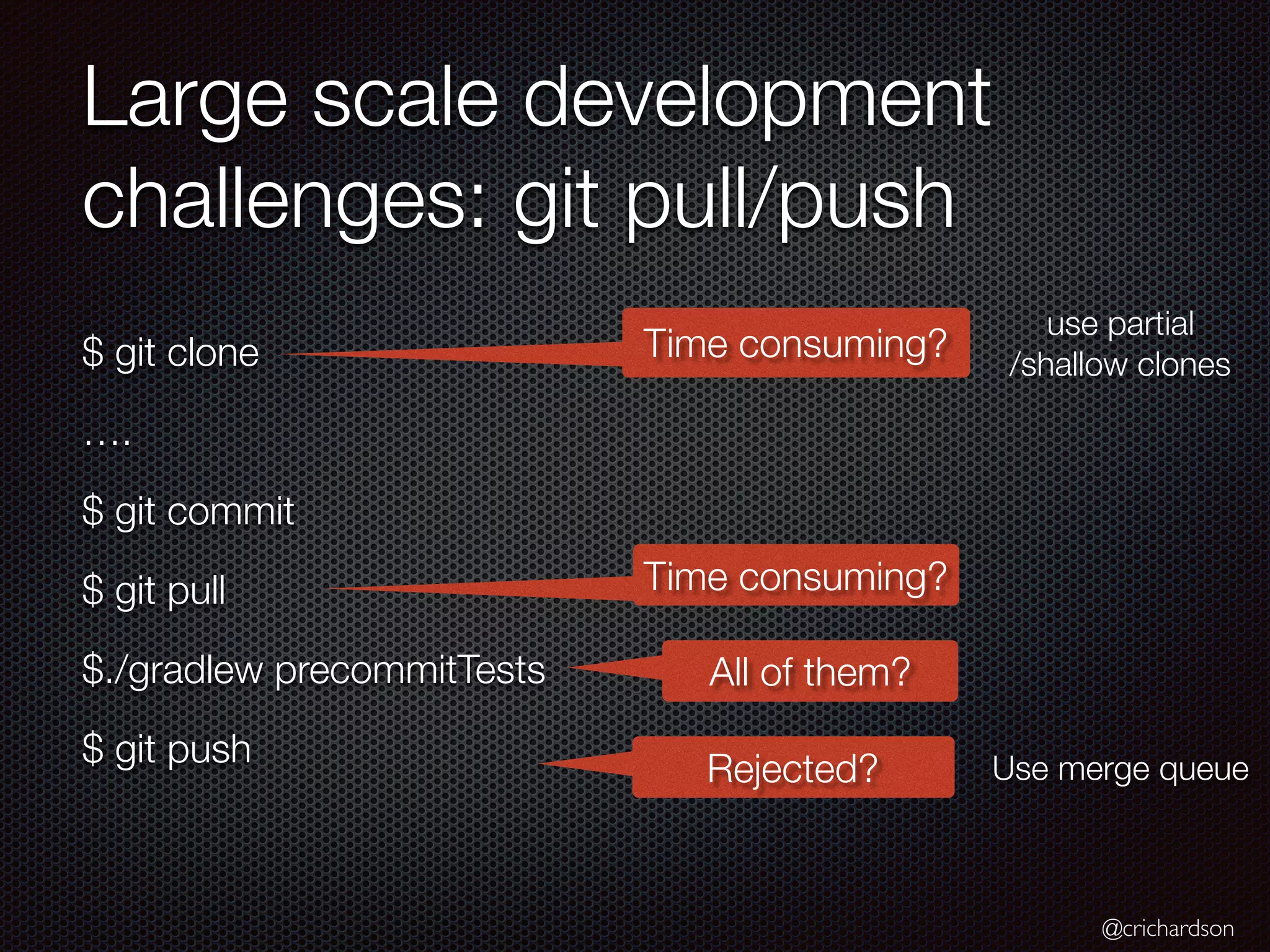 Large scale development challenges: git pull/push

$ git clone

Time consuming?

use partial /shallow clones

....

$ git commit

$ git pull

Time consuming?

$./gradlew precommitTests

All of them?

$ git push

Rejected?

Use merge queue

@crichardson